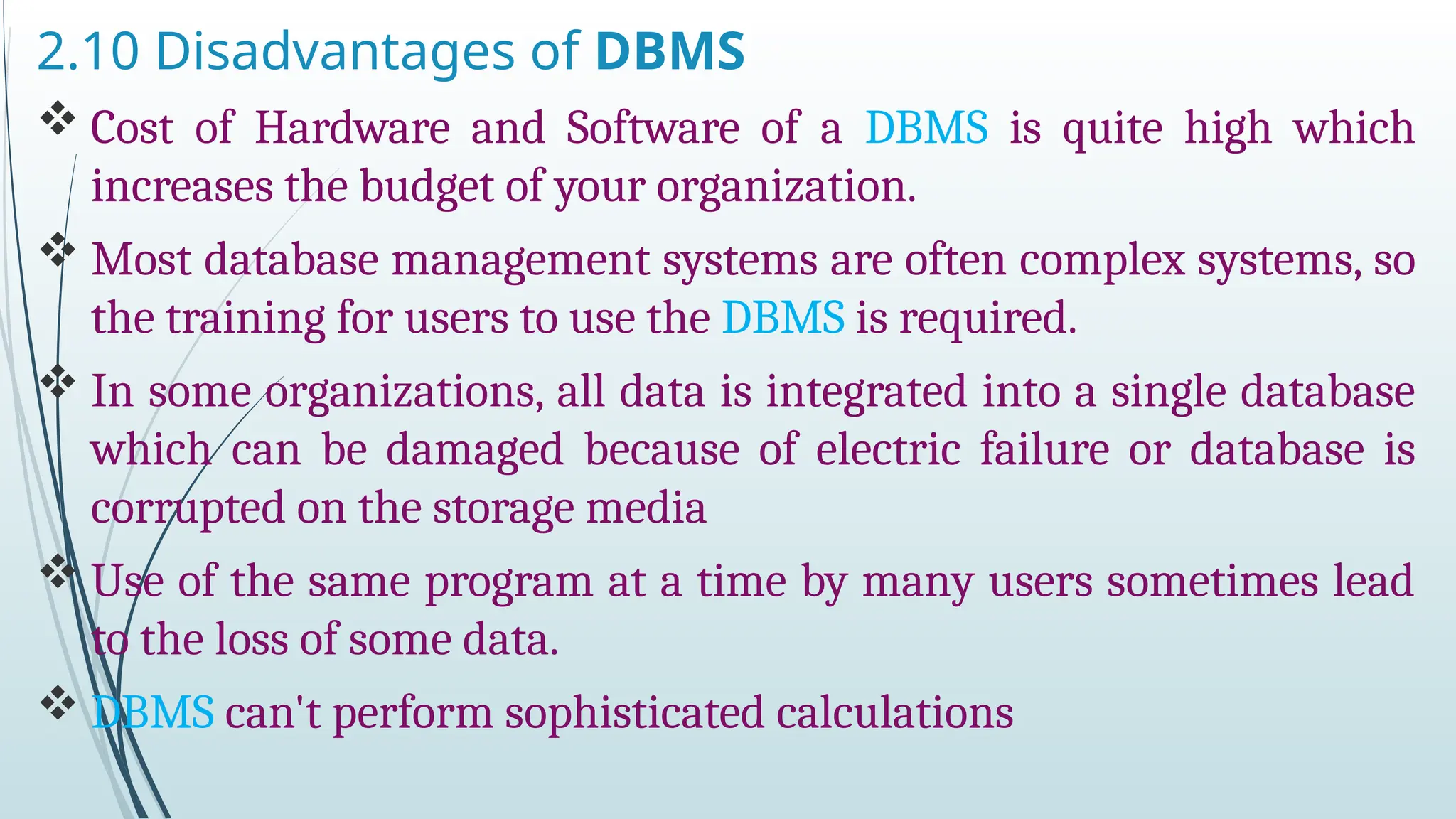 2.10 Disadvantages of DBMS

❖ Cost of Hardware and Software of a DBMS is quite high which increases the budget of your organization.

❖ Most database management systems are often complex systems, so the training for users to use the DBMS is required.

❖ In some organizations, all data is integrated into a single database which can be damaged because of electric failure or database is corrupted on the storage media

❖ Use of the same program at a time by many users sometimes lead to the loss of some data.

❖ DBMS can't perform sophisticated calculations